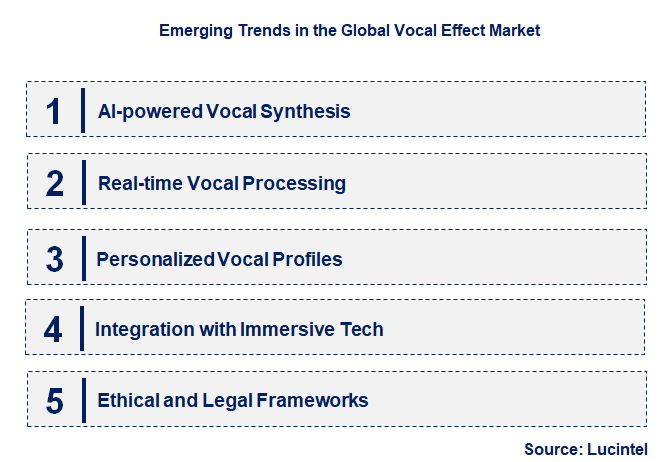 Emerging Trends in the Global Vocal Effect Market

1 AI-powered Vocal Synthesis

2 Real-time Vocal Processing

3 Personalized Vocal Profiles

4 Integration with Immersive Tech

5 Ethical and Legal Frameworks

Source: Lucintel